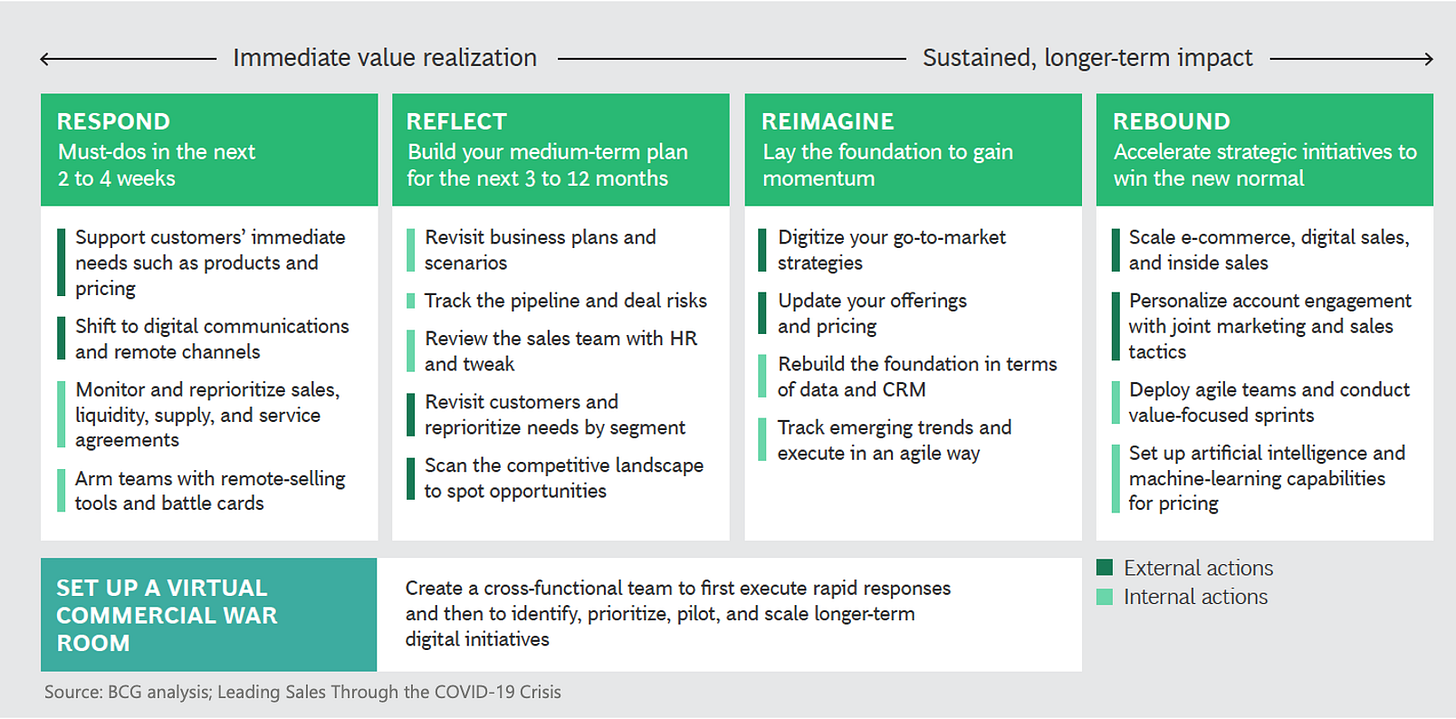 Immediate value realization

Sustained, longer-term impact

RESPOND
Must-dos in the next 2 to 4 weeks

Support customers' immediate needs such as products and pricing

Shift to digital communications and remote channels

Monitor and reprioritize sales, liquidity, supply, and service agreements

Arm teams with remote-selling tools and battle cards

REFLECT
Build your medium-term plan for the next 3 to 12 months

Revisit business plans and scenarios

Track the pipeline and deal risks

Review the sales team with HR and tweak

Revisit customers and reprioritize needs by segment

Scan the competitive landscape to spot opportunities

REIMAGINE
Lay the foundation to gain momentum

Digitize your go-to-market strategies

Update your offerings and pricing

Rebuild the foundation in terms of data and CRM

Track emerging trends and execute in an agile way

REBOUND
Accelerate strategic initiatives to win the new normal

Scale e-commerce, digital sales, and inside sales

Personalize account engagement with joint marketing and sales tactics

Deploy agile teams and conduct value-focused sprints

Set up artificial intelligence and machine-learning capabilities for pricing

SET UP A VIRTUAL COMMERCIAL WAR ROOM

Create a cross-functional team to first execute rapid responses and then to identify, prioritize, pilot, and scale longer-term digital initiatives

External actions
Internal actions

Source: BCG analysis; Leading Sales Through the COVID-19 Crisis